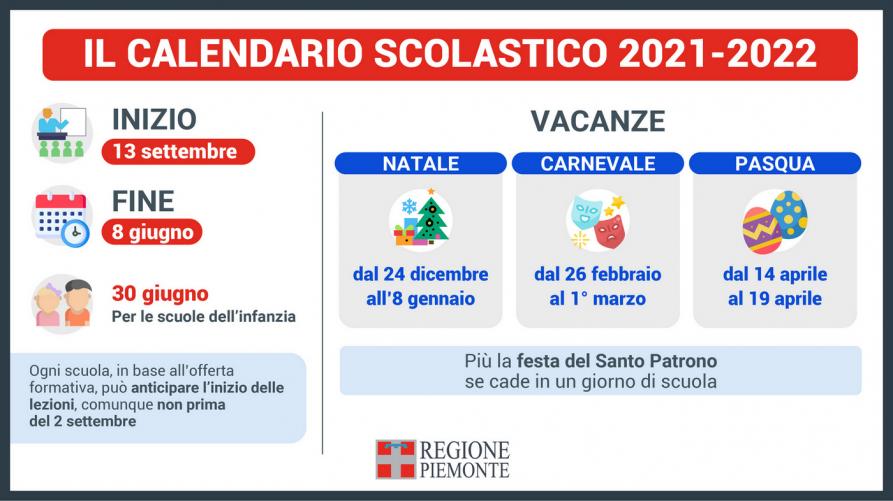 IL CALENDARIO SCOLASTICO 2021-2022

INIZIO
13 settembre

FINE
8 giugno

30 giugno
Per le scuole dell'infanzia

Ogni scuola, in base all'offerta formativa, può anticipare l'inizio delle lezioni, comunque non prima del 2 settembre

VACANZE

NATALE
dal 24 dicembre all'8 gennaio

CARNEVALE
dal 26 febbraio al 1° marzo

PASQUA
dal 14 aprile al 19 aprile

Più la festa del Santo Patrono se cade in un giorno di scuola

REGIONE PIEMONTE